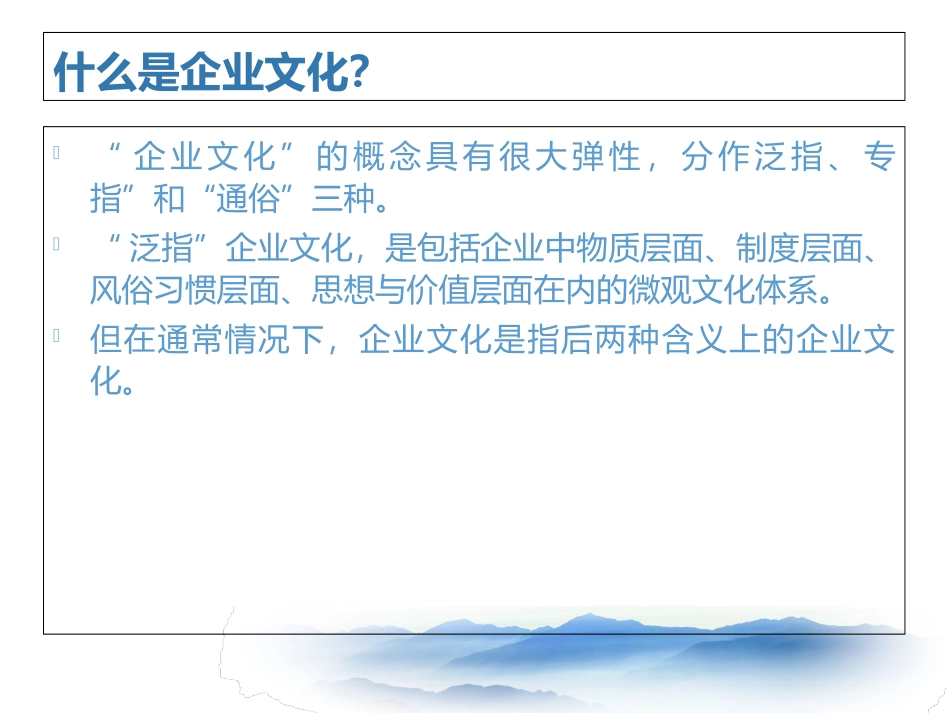 什么是企业文化?

“企业文化”的概念具有很大弹性，分作泛指、专指”和“通俗”三种。

“泛指”企业文化，是包括企业中物质层面、制度层面、风俗习惯层面、思想与价值层面在内的微观文化体系。

但在通常情况下，企业文化是指后两种含义上的企业文化。